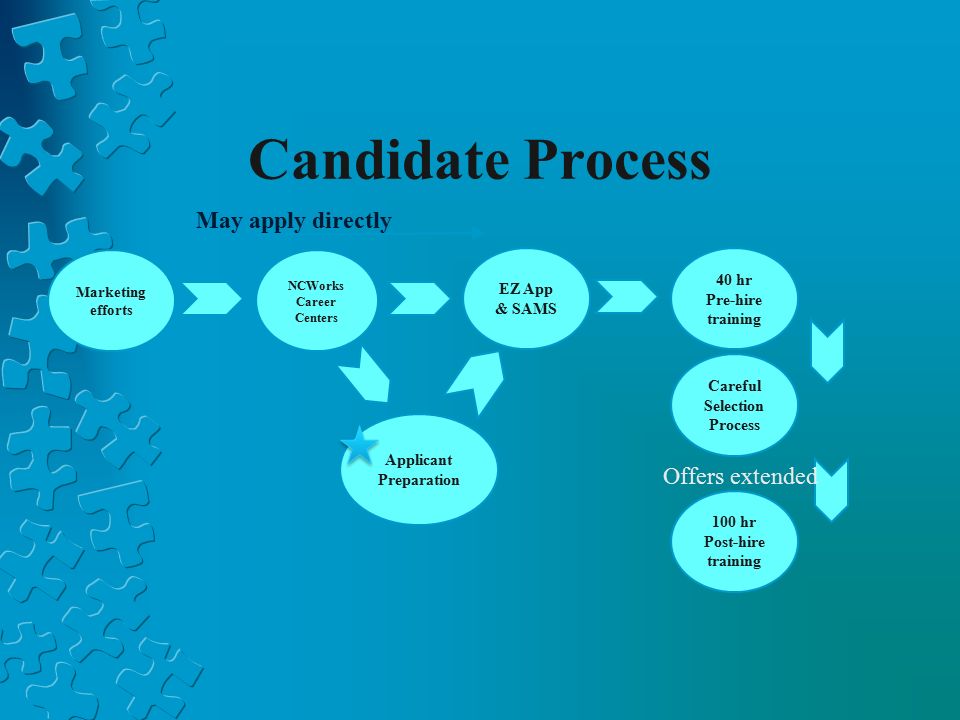 Candidate Process

May apply directly

Marketing efforts

NCWorks Career Centers

EZ App & SAMS

40 hr Pre-hire training

Applicant Preparation

Careful Selection Process

Offers extended

100 hr Post-hire training